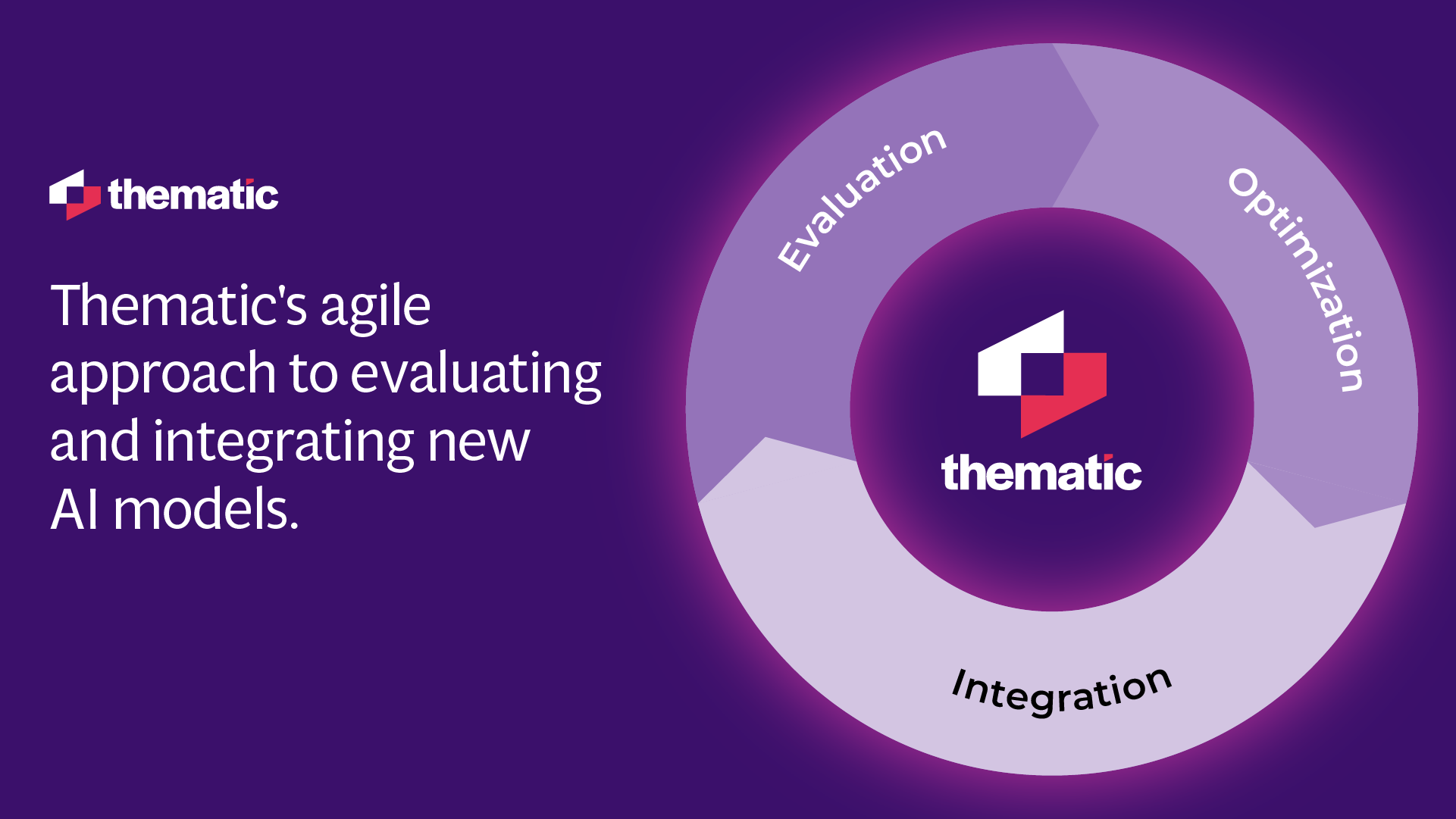 thematic

Thematic's agile approach to evaluating and integrating new AI models.

Evaluation

Optimization

thematic

Integration